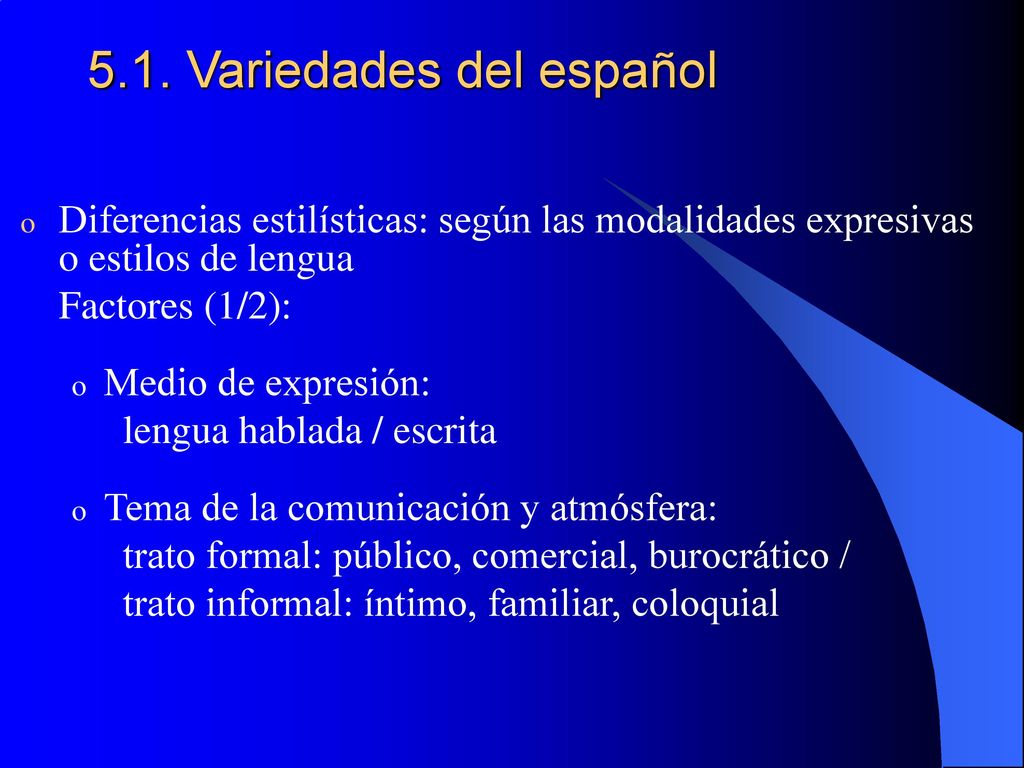 5.1. Variedades del español

o Diferencias estilísticas: según las modalidades expresivas o estilos de lengua
Factores (1/2):

o Medio de expresión:
lengua hablada / escrita

o Tema de la comunicación y atmósfera:
trato formal: público, comercial, burocrático /
trato informal: íntimo, familiar, coloquial